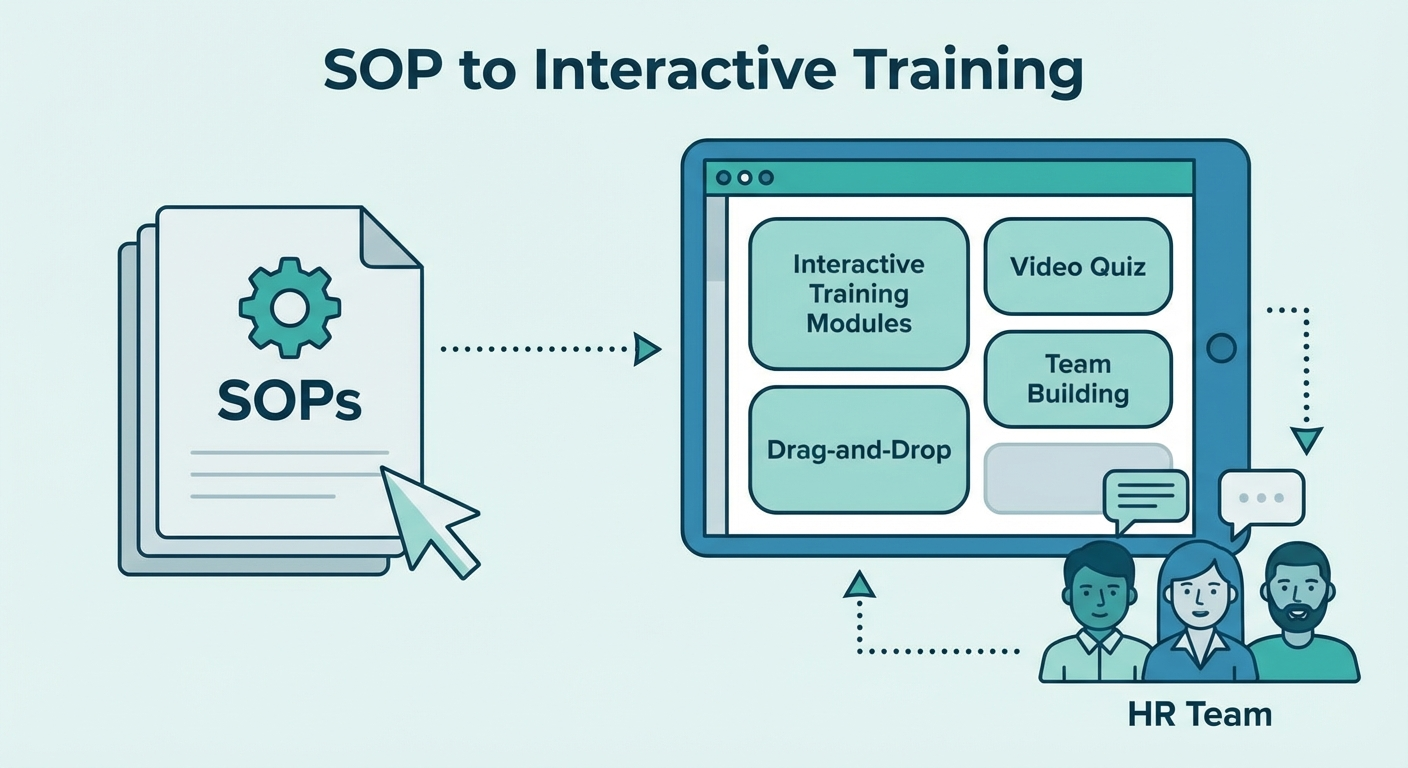 SOP to Interactive Training

SOPs

Interactive Training Modules

Video Quiz

Team Building

Drag-and-Drop

HR Team